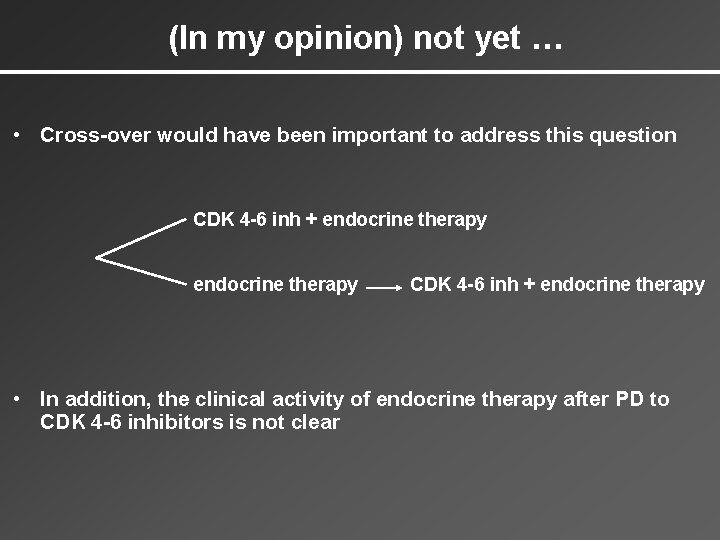 (In my opinion) not yet …

• Cross-over would have been important to address this question

CDK 4-6 inh + endocrine therapy

endocrine therapy → CDK 4-6 inh + endocrine therapy

• In addition, the clinical activity of endocrine therapy after PD to CDK 4-6 inhibitors is not clear